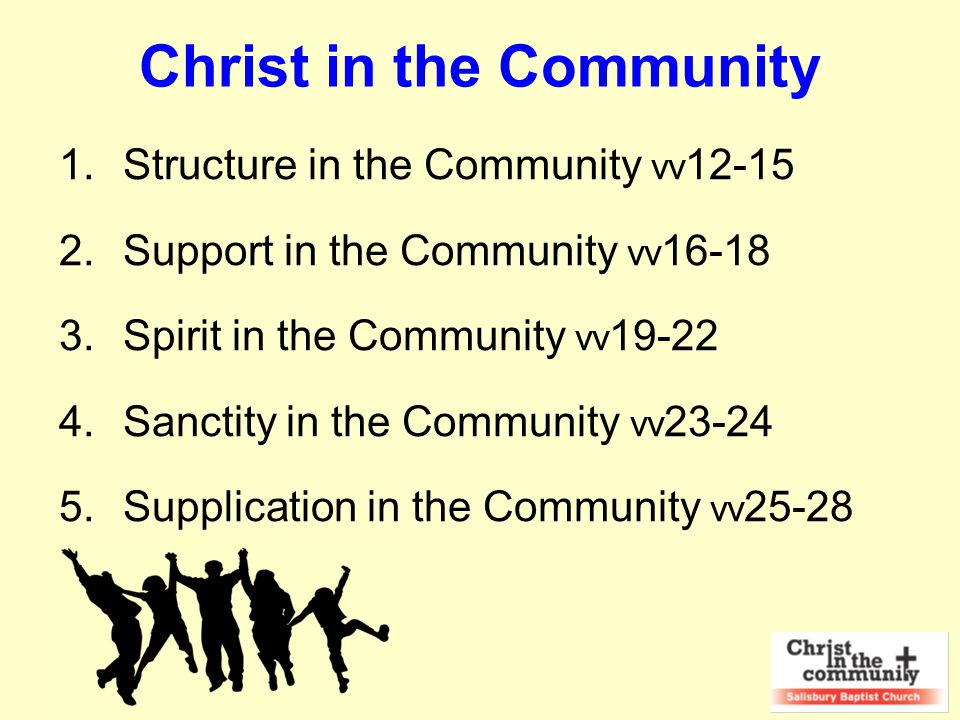 Christ in the Community

1. Structure in the Community vv12-15

2. Support in the Community vv16-18

3. Spirit in the Community vv19-22

4. Sanctity in the Community vv23-24

5. Supplication in the Community vv25-28

Christ in the community

Salisbury Baptist Church